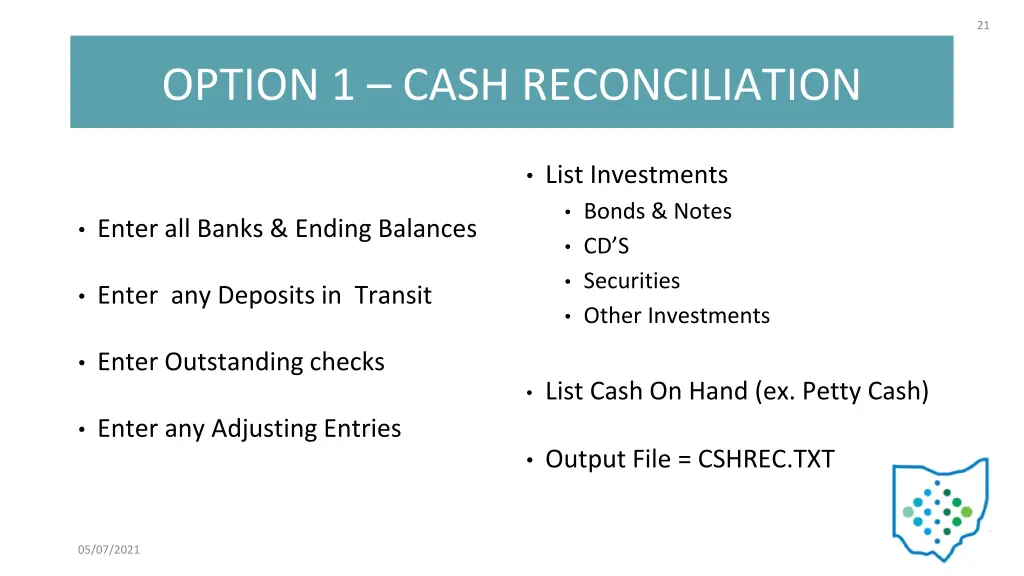 21

OPTION 1 – CASH RECONCILIATION

• Enter all Banks & Ending Balances

• Enter any Deposits in Transit

• Enter Outstanding checks

• Enter any Adjusting Entries

• List Investments
  • Bonds & Notes
  • CD'S
  • Securities
  • Other Investments

• List Cash On Hand (ex. Petty Cash)

• Output File = CSHREC.TXT

05/07/2021